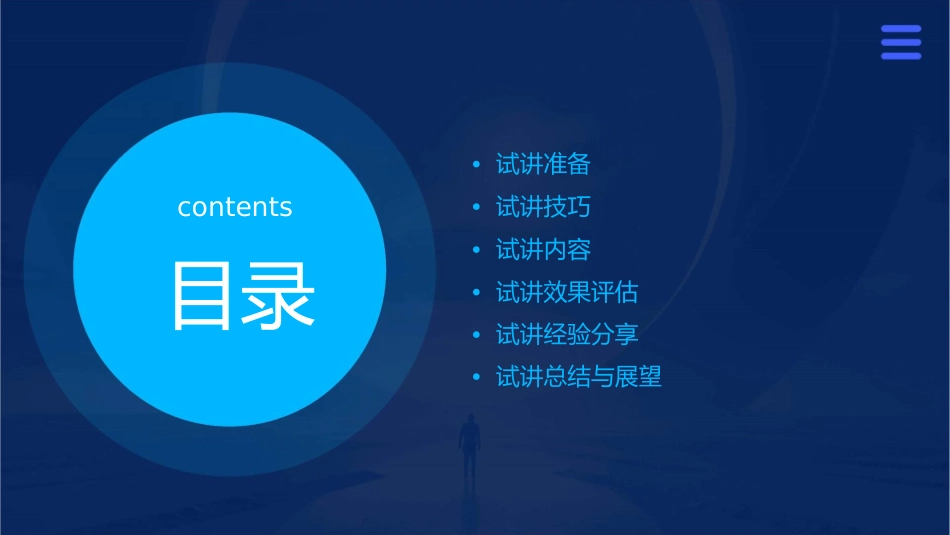 contents

目录

• 试讲准备
• 试讲技巧
• 试讲内容
• 试讲效果评估
• 试讲经验分享
• 试讲总结与展望